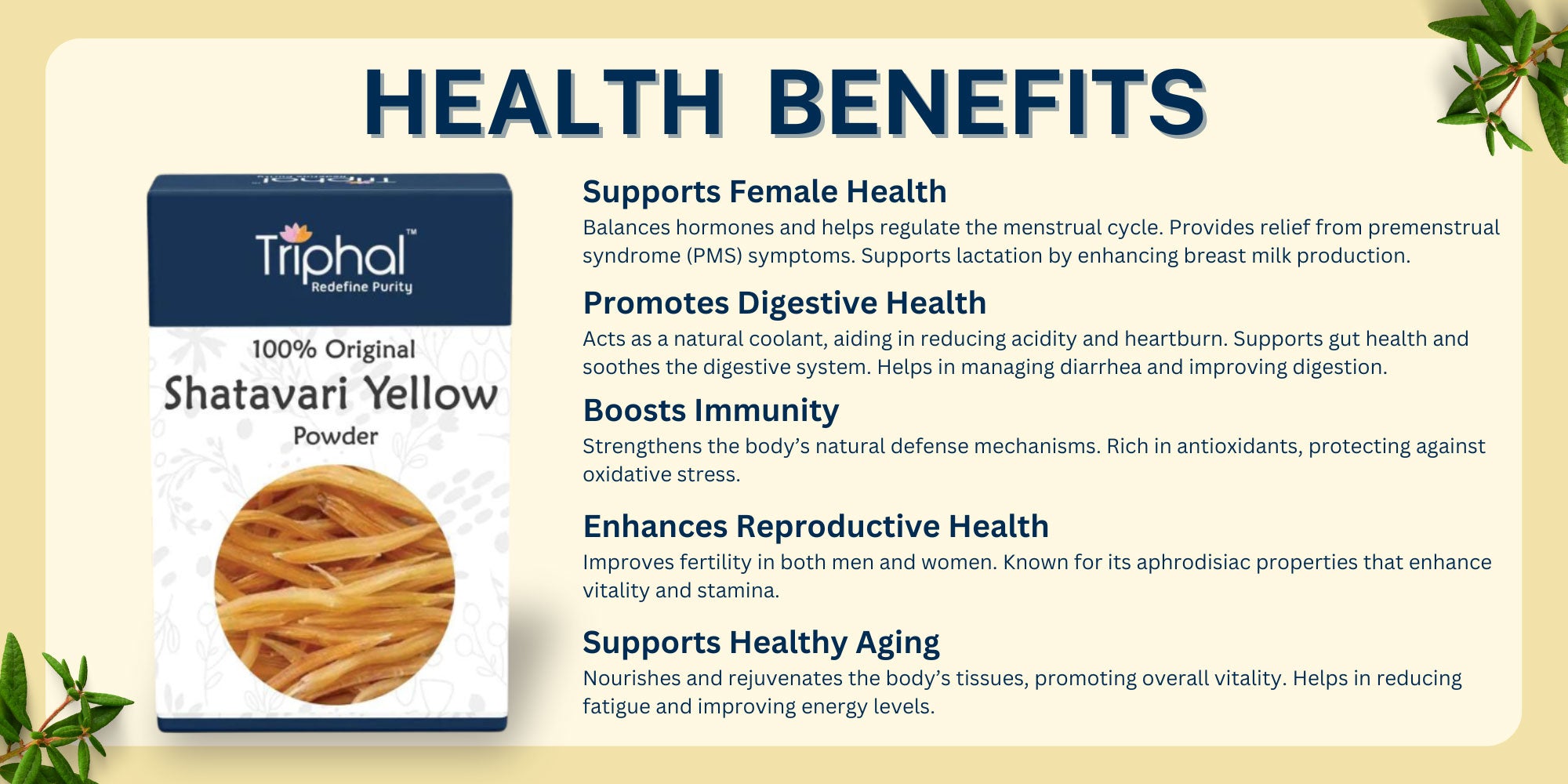 HEALTH BENEFITS

Triphal™
Redefine Purity

100% Original
Shatavari Yellow
Powder

Supports Female Health
Balances hormones and helps regulate the menstrual cycle. Provides relief from premenstrual syndrome (PMS) symptoms. Supports lactation by enhancing breast milk production.

Promotes Digestive Health
Acts as a natural coolant, aiding in reducing acidity and heartburn. Supports gut health and soothes the digestive system. Helps in managing diarrhea and improving digestion.

Boosts Immunity
Strengthens the body's natural defense mechanisms. Rich in antioxidants, protecting against oxidative stress.

Enhances Reproductive Health
Improves fertility in both men and women. Known for its aphrodisiac properties that enhance vitality and stamina.

Supports Healthy Aging
Nourishes and rejuvenates the body's tissues, promoting overall vitality. Helps in reducing fatigue and improving energy levels.